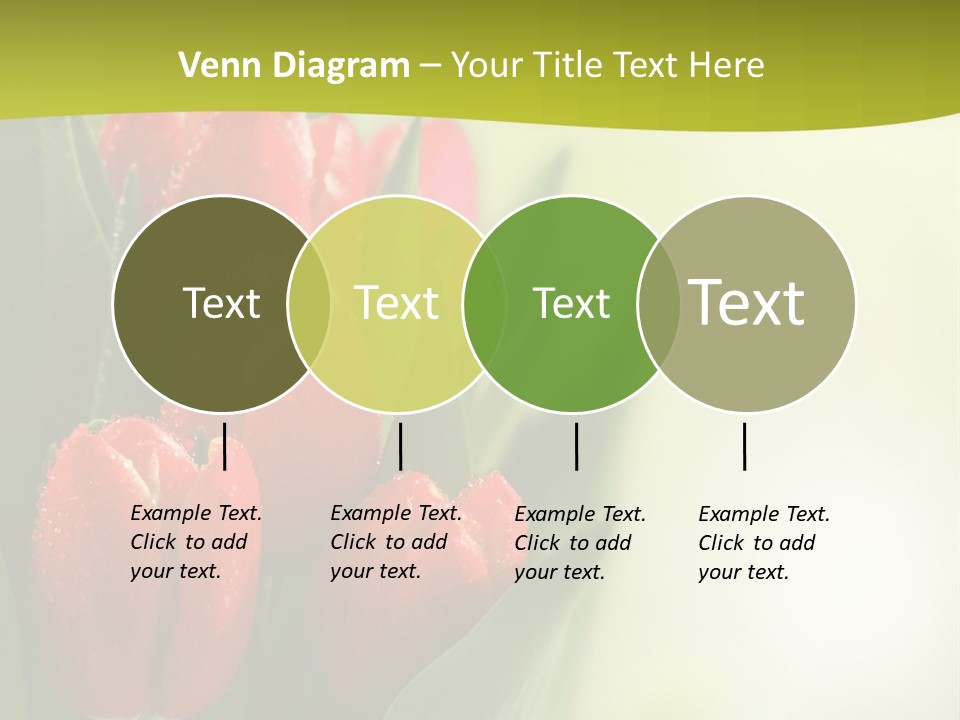 Venn Diagram – Your Title Text Here

Text

Text

Text

Text

Example Text. Click to add your text.

Example Text. Click to add your text.

Example Text. Click to add your text.

Example Text. Click to add your text.